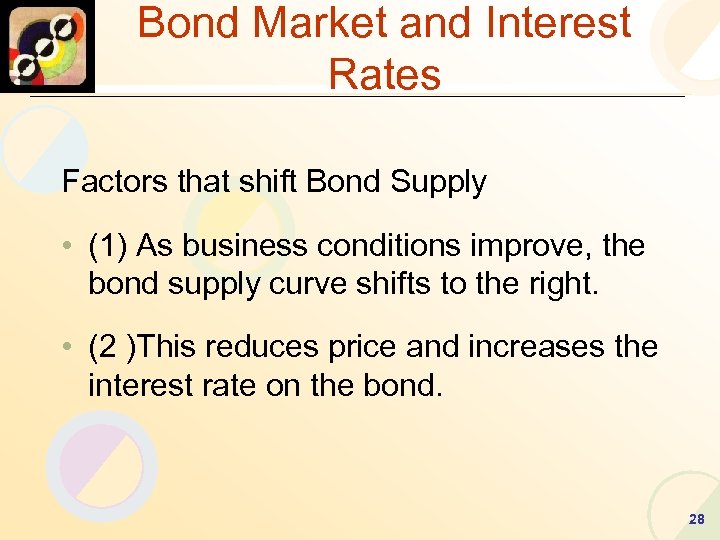 Bond Market and Interest Rates

Factors that shift Bond Supply

• (1) As business conditions improve, the bond supply curve shifts to the right.

• (2 )This reduces price and increases the interest rate on the bond.

28